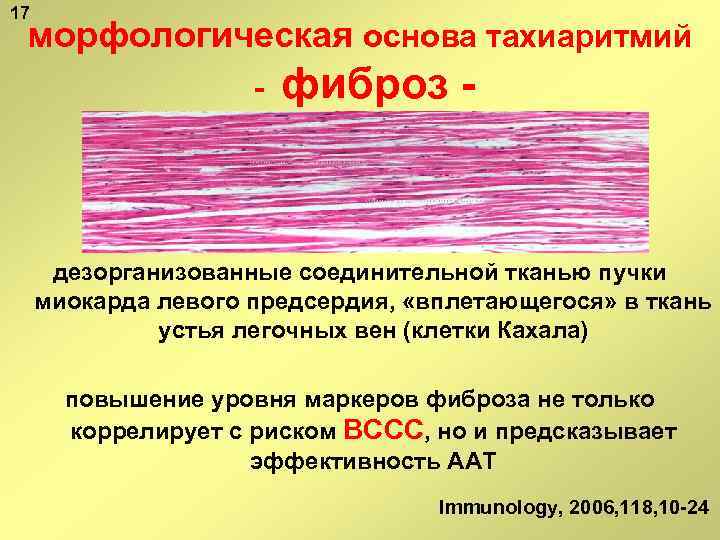 17

морфологическая основа тахиаритмий

- фиброз -

дезорганизованные соединительной тканью пучки миокарда левого предсердия, «вплетающегося» в ткань устья легочных вен (клетки Кахала)

повышение уровня маркеров фиброза не только коррелирует с риском ВССС, но и предсказывает эффективность ААТ

Immunology, 2006,118,10-24